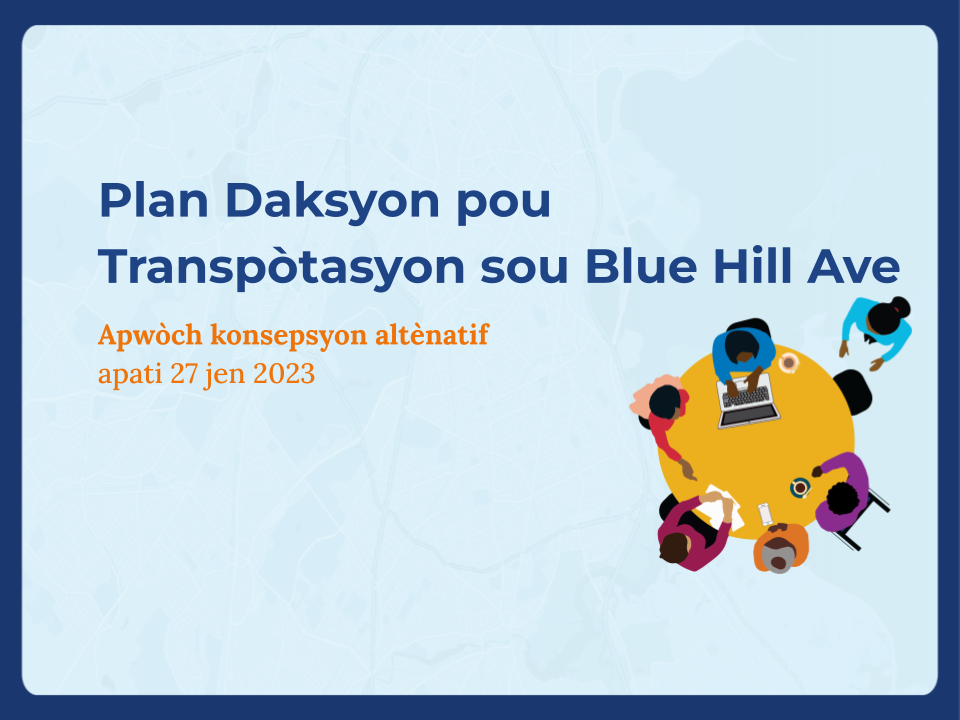 Plan Daksyon pou Transpòtasyon sou Blue Hill Ave

Apwòch konsepsyon altènatif
apati 27 jen 2023